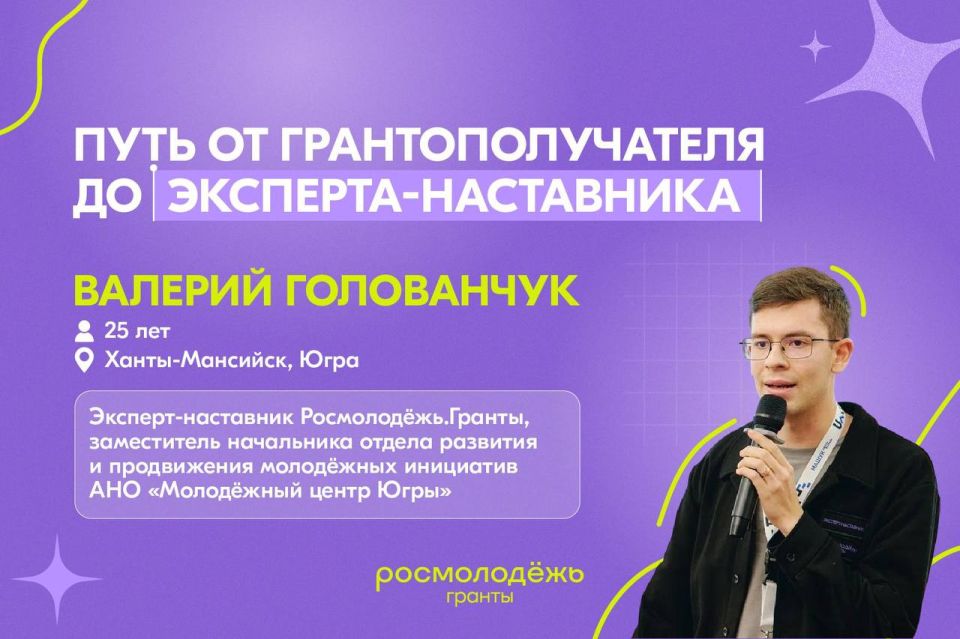 ПУТЬ ОТ ГРАНТОПОЛУЧАТЕЛЯ ДО ЭКСПЕРТА-НАСТАВНИКА

ВАЛЕРИЙ ГОЛОВАНЧУК

25 лет

Ханты-Мансийск, Югра

Эксперт-наставник Росмолодёжь.Гранты, заместитель начальника отдела развития и продвижения молодёжных инициатив АНО «Молодёжный центр Югры»

росмолодёжь гранты